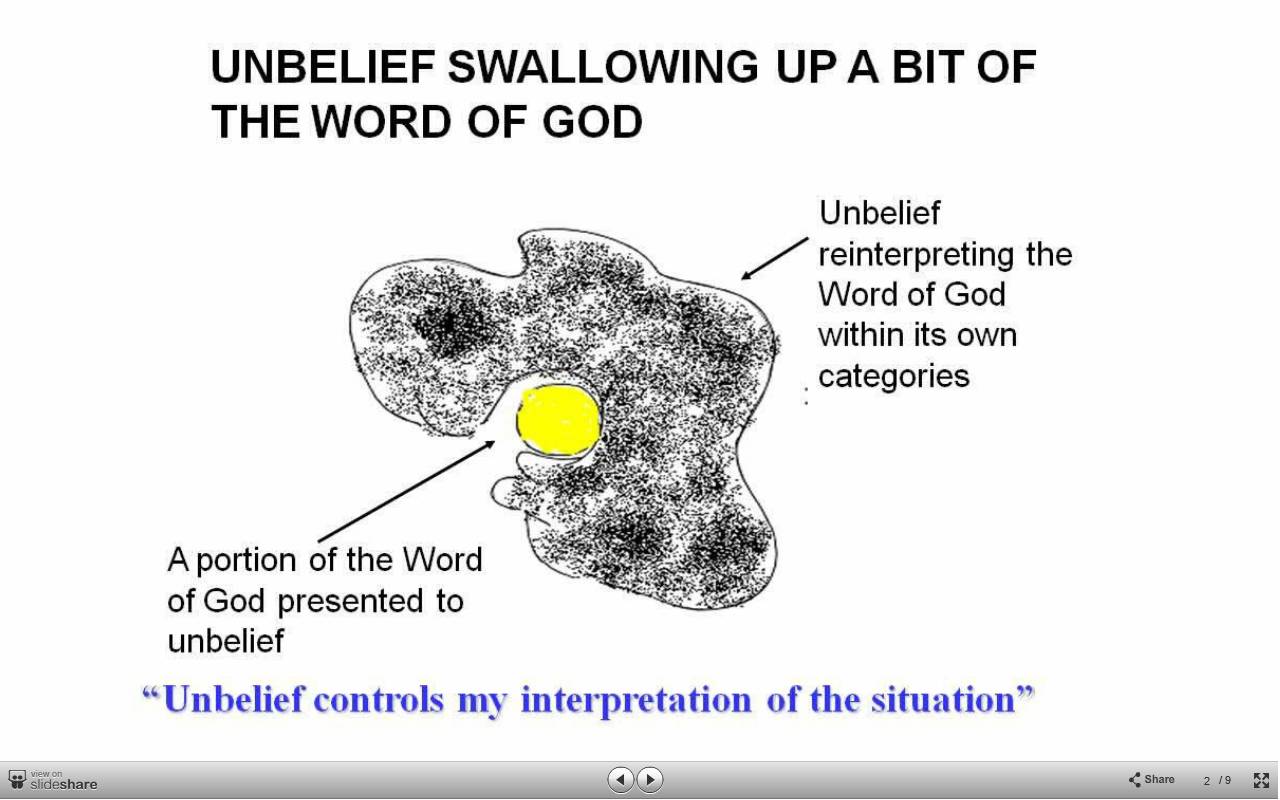 UNBELIEF SWALLOWING UP A BIT OF THE WORD OF GOD

Unbelief reinterpreting the Word of God within its own categories

A portion of the Word of God presented to unbelief

“Unbelief controls my interpretation of the situation”

view on slideshare

Share 2 / 9